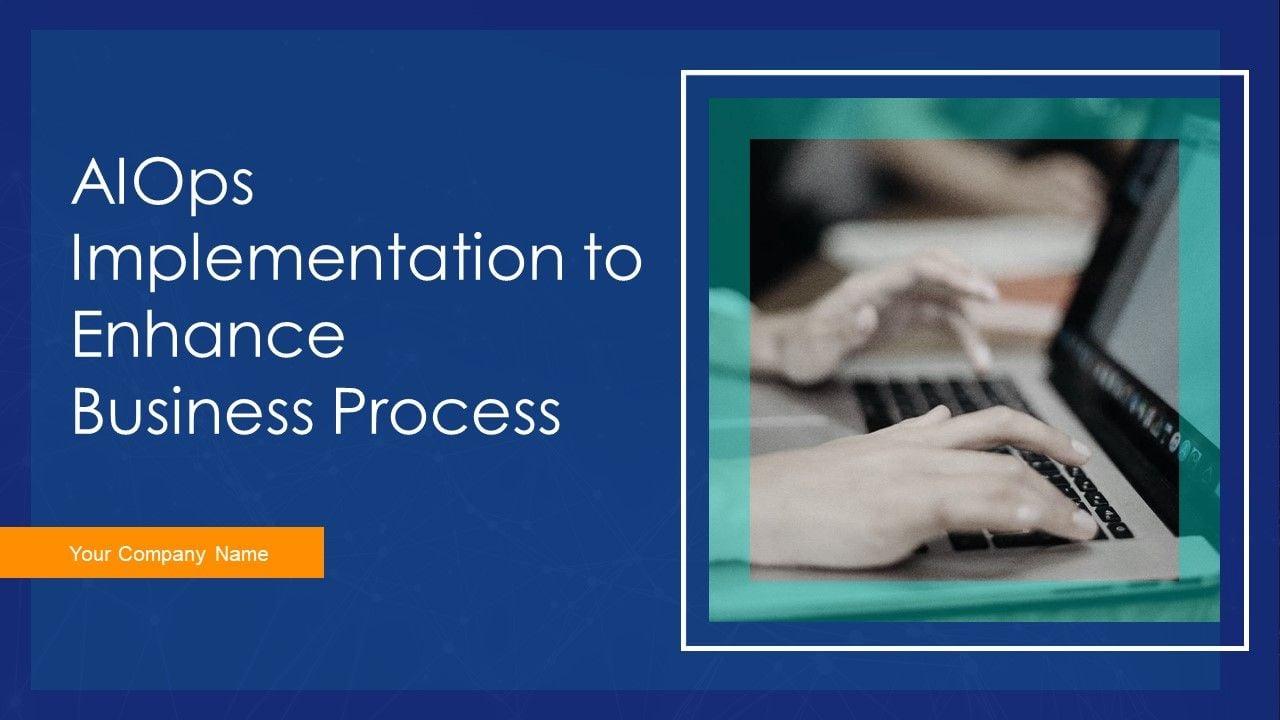 AIOps Implementation to Enhance Business Process

Your Company Name